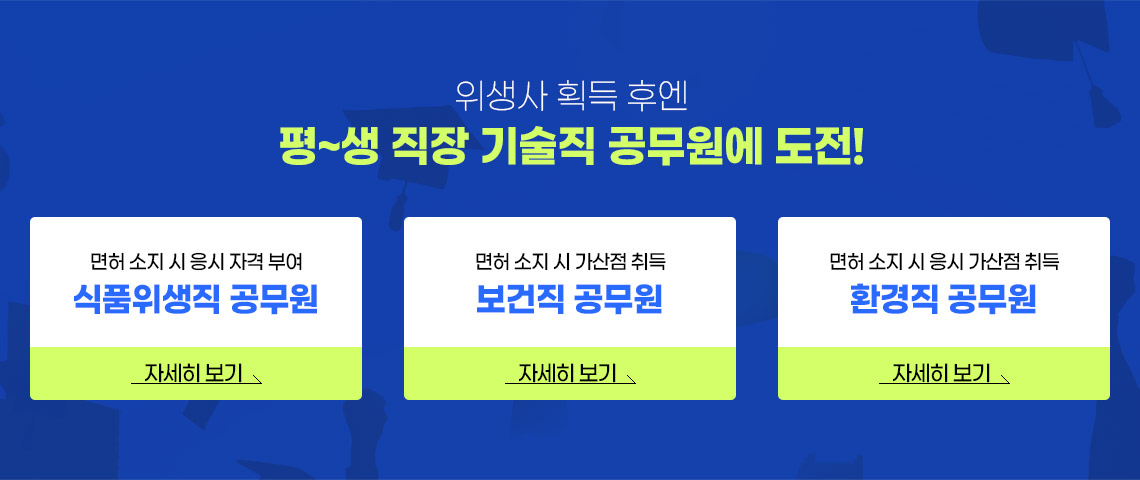 위생사 획득 후엔
평~생 직장 기술직 공무원에 도전!

면허 소지 시 응시 자격 부여
식품위생직 공무원
자세히 보기

면허 소지 시 가산점 취득
보건직 공무원
자세히 보기

면허 소지 시 응시 가산점 취득
환경직 공무원
자세히 보기